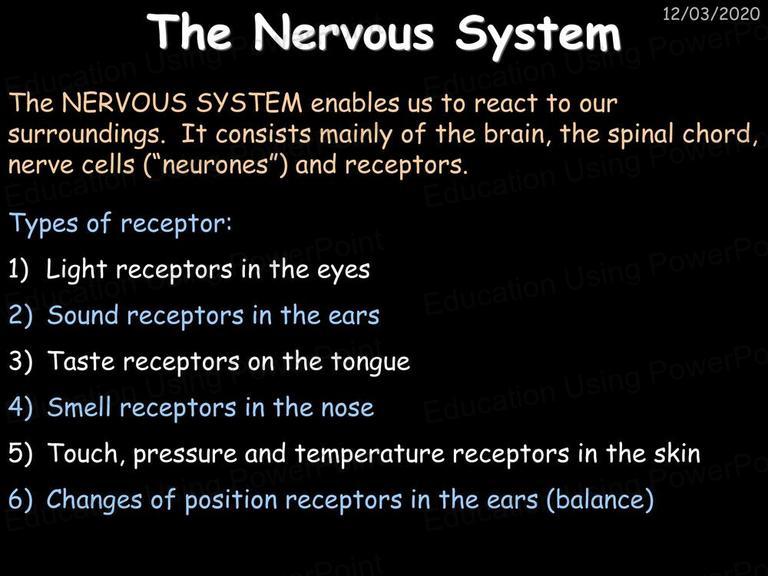 12/03/2020

The Nervous System

The NERVOUS SYSTEM enables us to react to our surroundings. It consists mainly of the brain, the spinal chord, nerve cells ("neurones") and receptors.

Types of receptor:

1) Light receptors in the eyes
2) Sound receptors in the ears
3) Taste receptors on the tongue
4) Smell receptors in the nose
5) Touch, pressure and temperature receptors in the skin
6) Changes of position receptors in the ears (balance)

Education Using PowerPoint